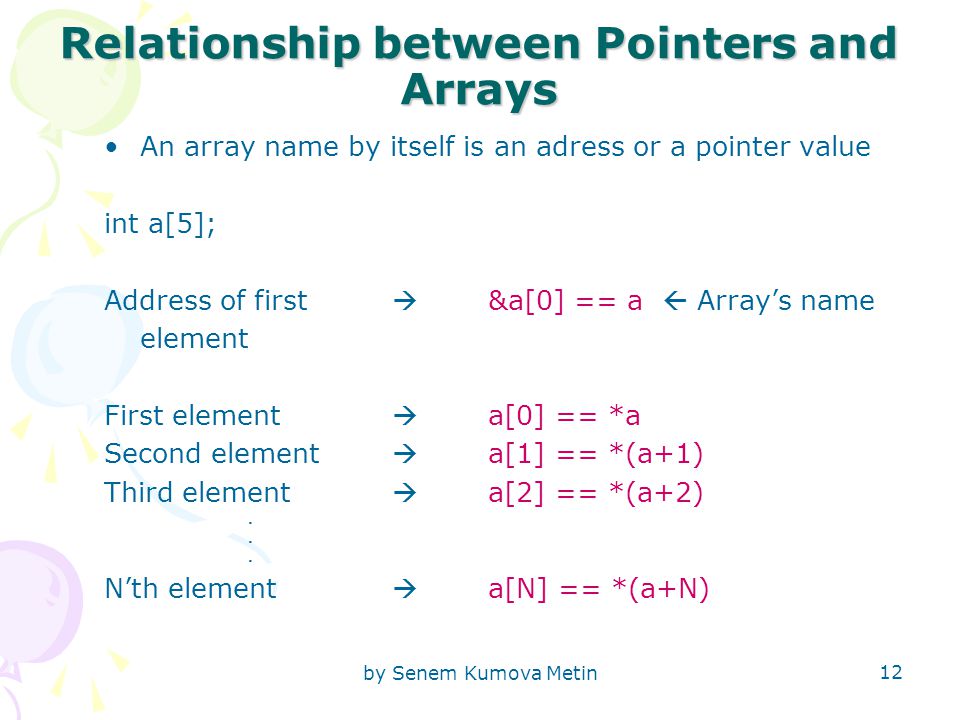 Relationship between Pointers and Arrays

• An array name by itself is an adress or a pointer value

int a[5];

Address of first element → &a[0] == a ← Array's name

First element → a[0] == *a
Second element → a[1] == *(a+1)
Third element → a[2] == *(a+2)
.
.
.
N'th element → a[N] == *(a+N)

by Senem Kumova Metin

12